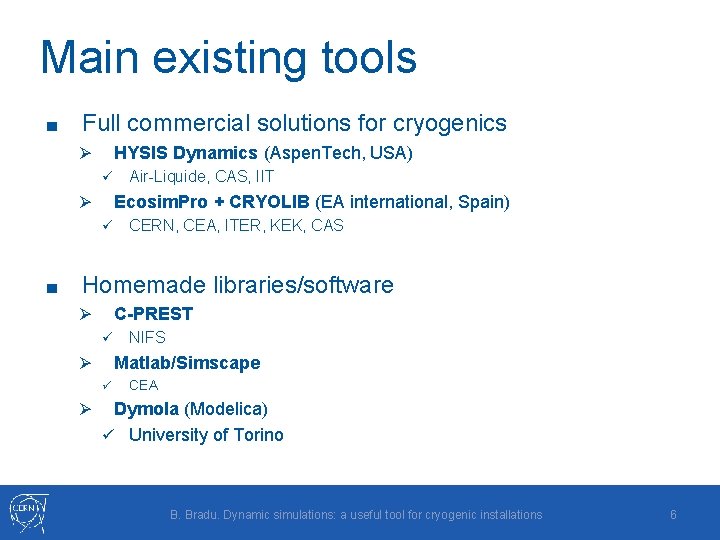 Main existing tools

■ Full commercial solutions for cryogenics

➢ HYSIS Dynamics (AspenTech, USA)

✓ Air-Liquide, CAS, IIT

➢ EcosimPro + CRYOLIB (EA international, Spain)

✓ CERN, CEA, ITER, KEK, CAS

■ Homemade libraries/software

➢ C-PREST

✓ NIFS

➢ Matlab/Simscape

✓ CEA

➢ Dymola (Modelica)

✓ University of Torino

CERN

B. Bradu. Dynamic simulations: a useful tool for cryogenic installations

6